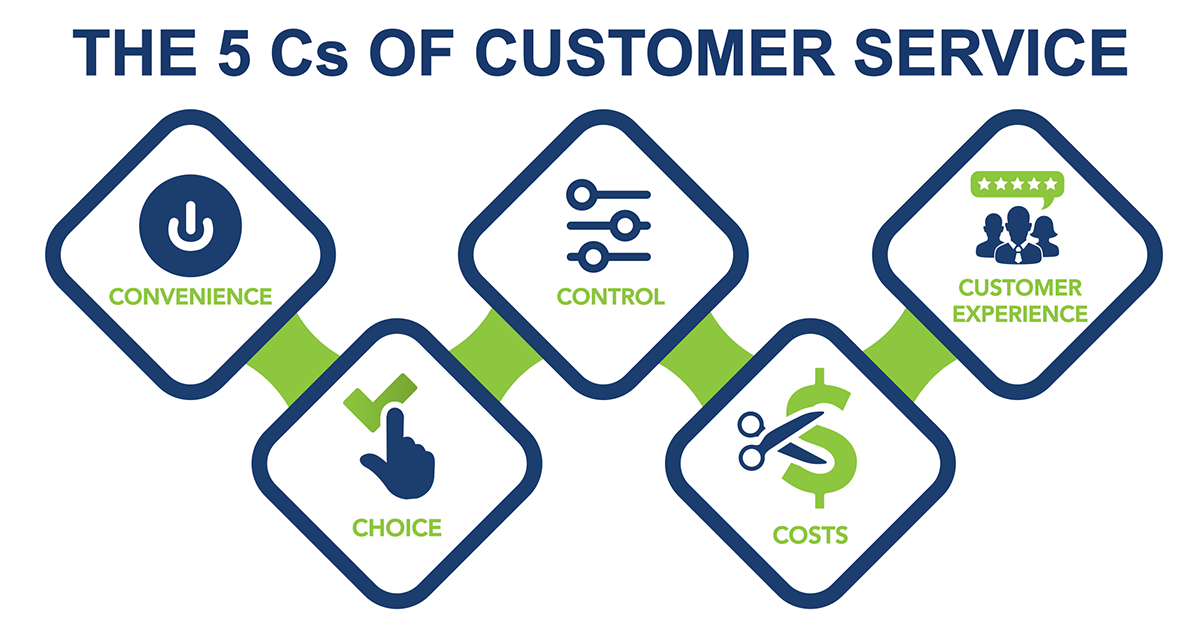 THE 5 Cs OF CUSTOMER SERVICE

CONVENIENCE

CHOICE

CONTROL

COSTS

CUSTOMER EXPERIENCE